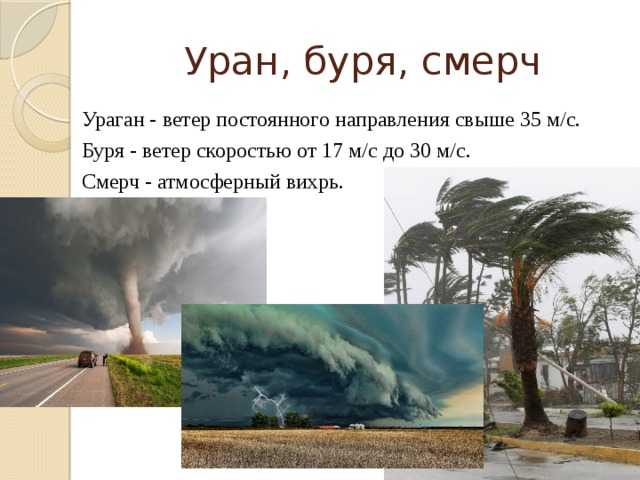 Уран, буря, смерч

Ураган - ветер постоянного направления свыше 35 м/с.

Буря - ветер скоростью от 17 м/с до 30 м/с.

Смерч - атмосферный вихрь.